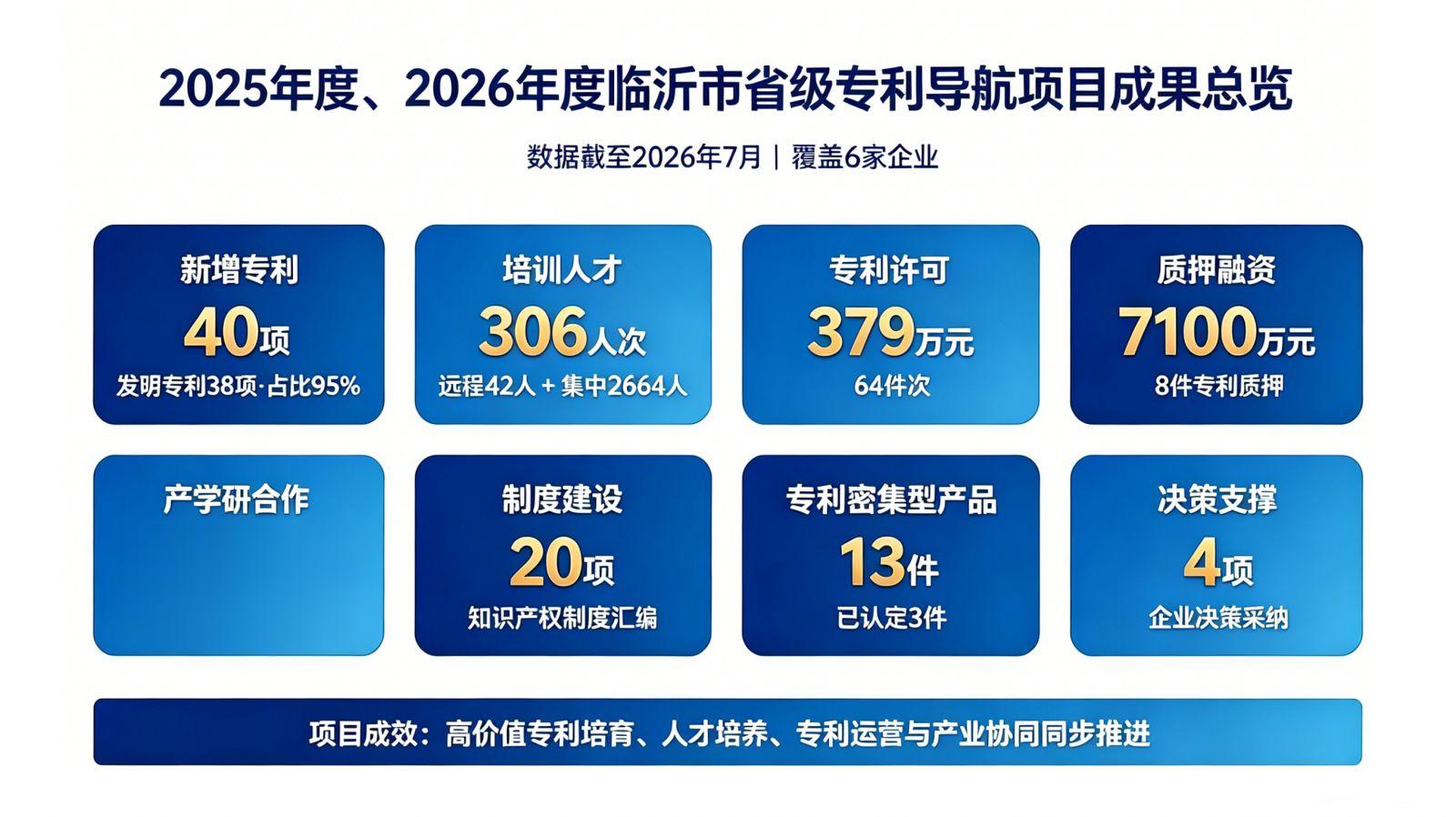 2025年度、2026年度临沂市省级专利导航项目成果总览

数据截至2026年7月 | 覆盖6家企业

新增专利
40项
发明专利38项·占比95%

培训人才
306人次
远程42人 + 集中2664人

专利许可
379万元
64件次

质押融资
7100万元
8件专利质押

产学研合作

制度建设
20项
知识产权制度汇编

专利密集型产品
13件
已认定3件

决策支撑
4项
企业决策采纳

项目成效：高价值专利培育、人才培养、专利运营与产业协同同步推进